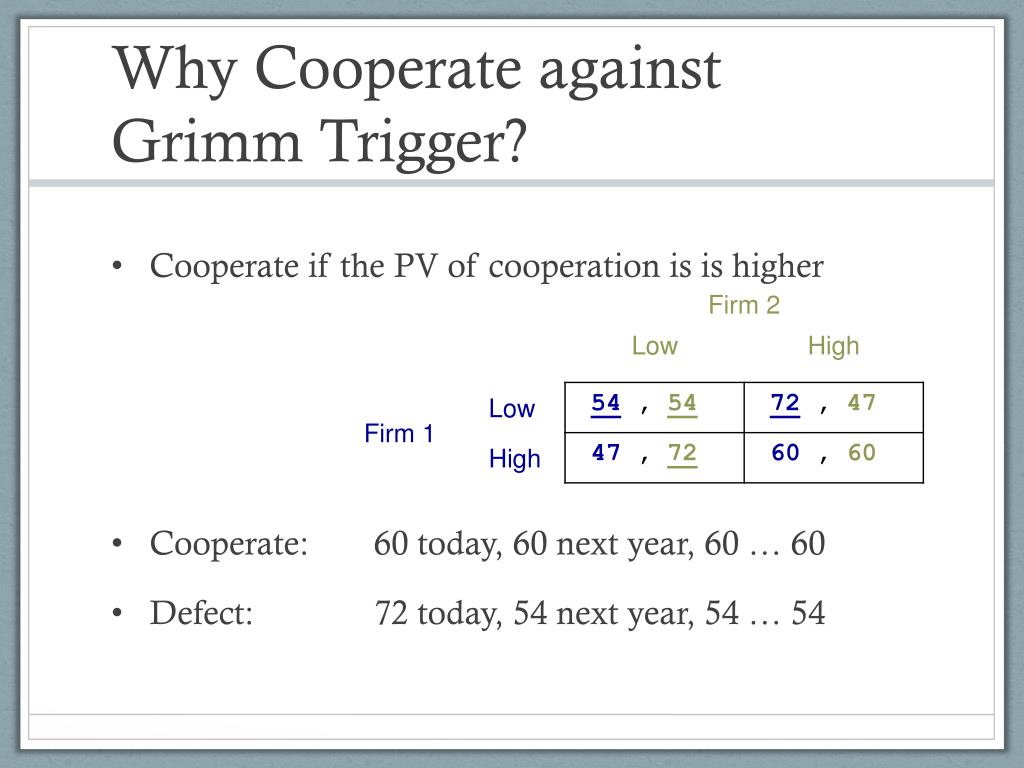 Why Cooperate against Grimm Trigger?

• Cooperate if the PV of cooperation is is higher

Firm 2

|  |  | Low | High |
|---|---|---|---|
| Firm 1 | Low | 54 , 54 | 72 , 47 |
|  | High | 47 , 72 | 60 , 60 |

• Cooperate: 60 today, 60 next year, 60 … 60

• Defect: 72 today, 54 next year, 54 … 54